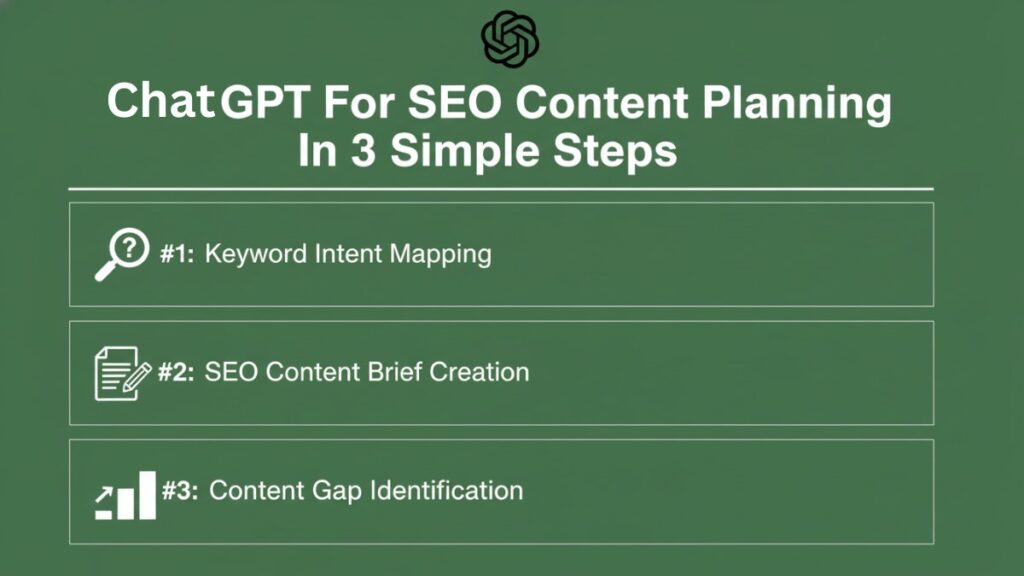 ChatGPT For SEO Content Planning In 3 Simple Steps

#1: Keyword Intent Mapping

#2: SEO Content Brief Creation

#3: Content Gap Identification